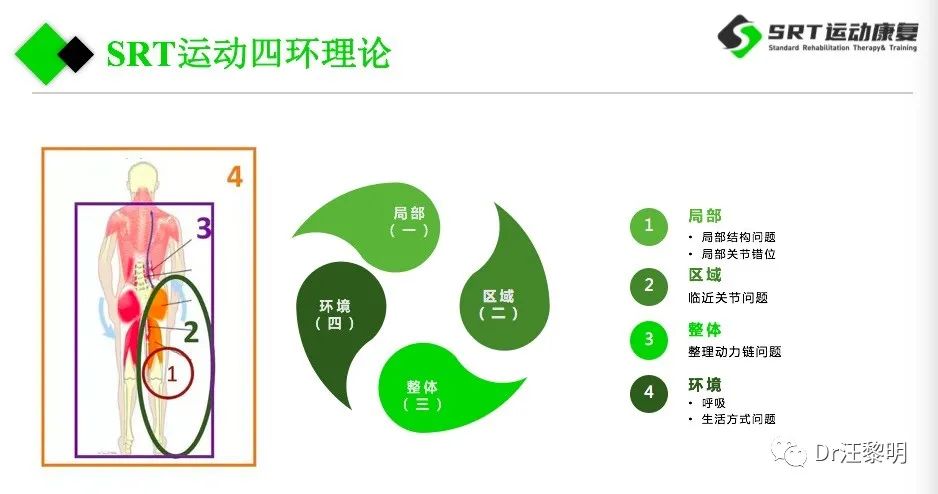 SRT运动四环理论

SRT运动康复
Standard Rehabilitation Therapy& Training

4
3
2
1

局部
（一）

区域
（二）

整体
（三）

环境
（四）

1 局部
• 局部结构问题
• 局部关节错位

2 区域
临近关节问题

3 整体
整理动力链问题

4 环境
• 呼吸
• 生活方式问题

Dr汪黎明